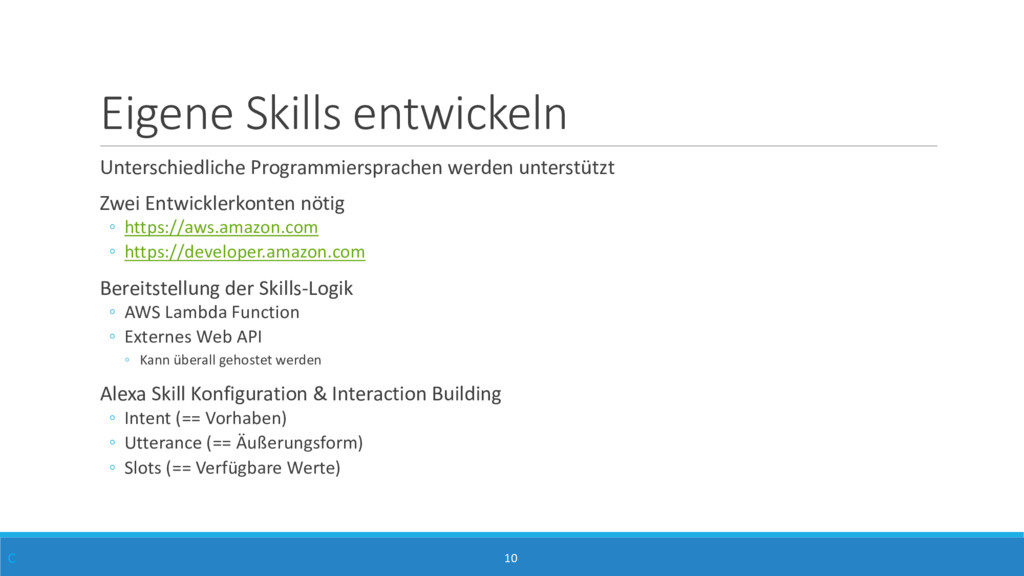 Eigene Skills entwickeln

Unterschiedliche Programmiersprachen werden unterstützt

Zwei Entwicklerkonten nötig
◦ https://aws.amazon.com
◦ https://developer.amazon.com

Bereitstellung der Skills-Logik
◦ AWS Lambda Function
◦ Externes Web API
◦ Kann überall gehostet werden

Alexa Skill Konfiguration & Interaction Building
◦ Intent (== Vorhaben)
◦ Utterance (== Äußerungsform)
◦ Slots (== Verfügbare Werte)

C

10